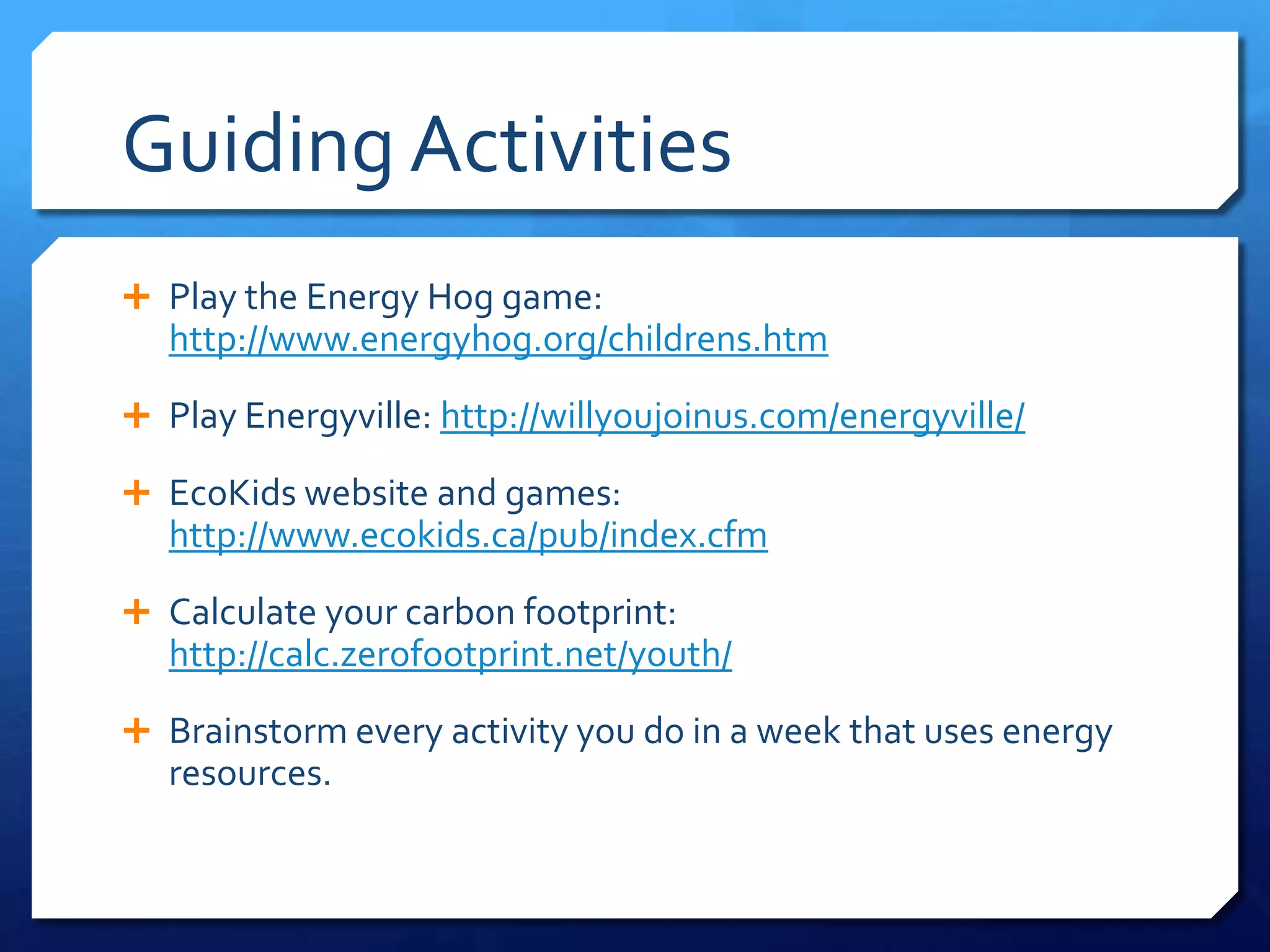 Guiding Activities

+ Play the Energy Hog game: http://www.energyhog.org/childrens.htm

+ Play Energyville: http://willyoujoinus.com/energyville/

+ EcoKids website and games: http://www.ecokids.ca/pub/index.cfm

+ Calculate your carbon footprint: http://calc.zerofootprint.net/youth/

+ Brainstorm every activity you do in a week that uses energy resources.